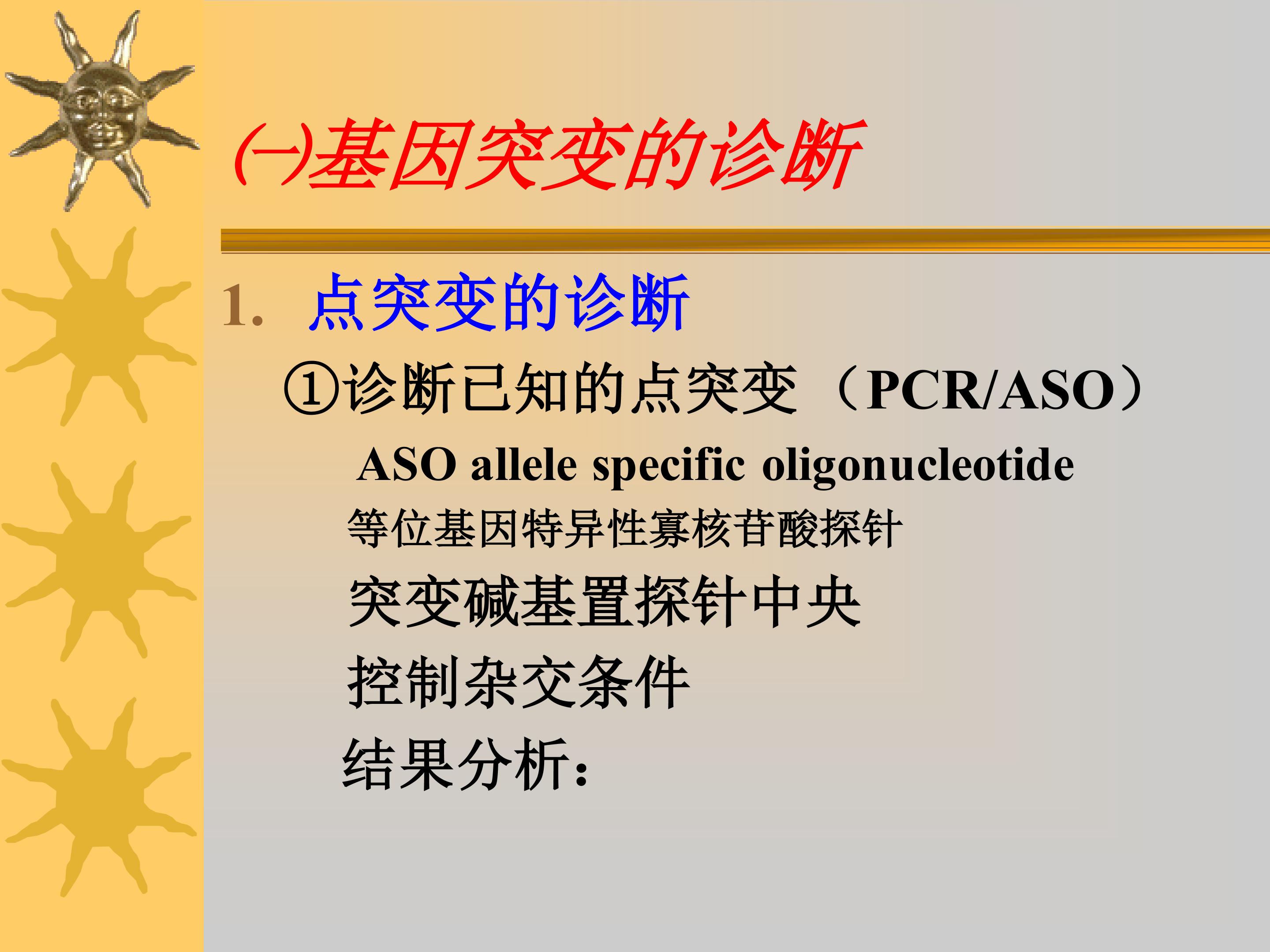 ㈠基因突变的诊断

1. 点突变的诊断

①诊断已知的点突变（PCR/ASO）

ASO allele specific oligonucleotide

等位基因特异性寡核苷酸探针

突变碱基置探针中央

控制杂交条件

结果分析：